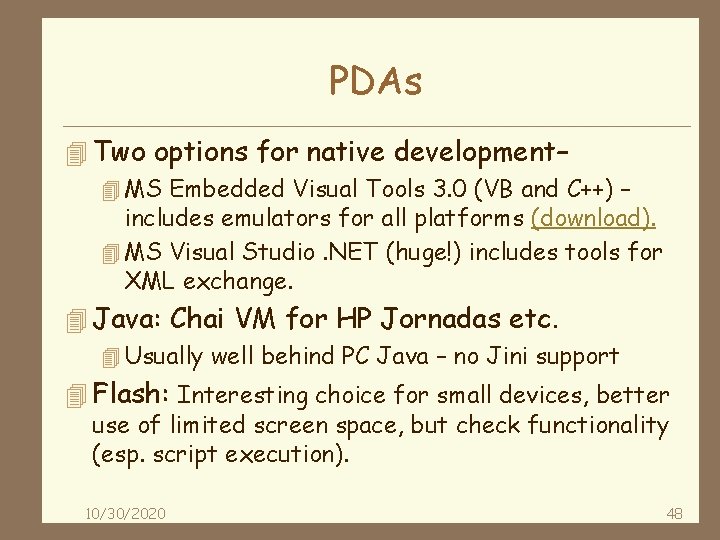 PDAs

Two options for native development–

MS Embedded Visual Tools 3.0 (VB and C++) – includes emulators for all platforms (download).

MS Visual Studio .NET (huge!) includes tools for XML exchange.

Java: Chai VM for HP Jornadas etc.

Usually well behind PC Java – no Jini support

Flash: Interesting choice for small devices, better use of limited screen space, but check functionality (esp. script execution).

10/30/2020

48